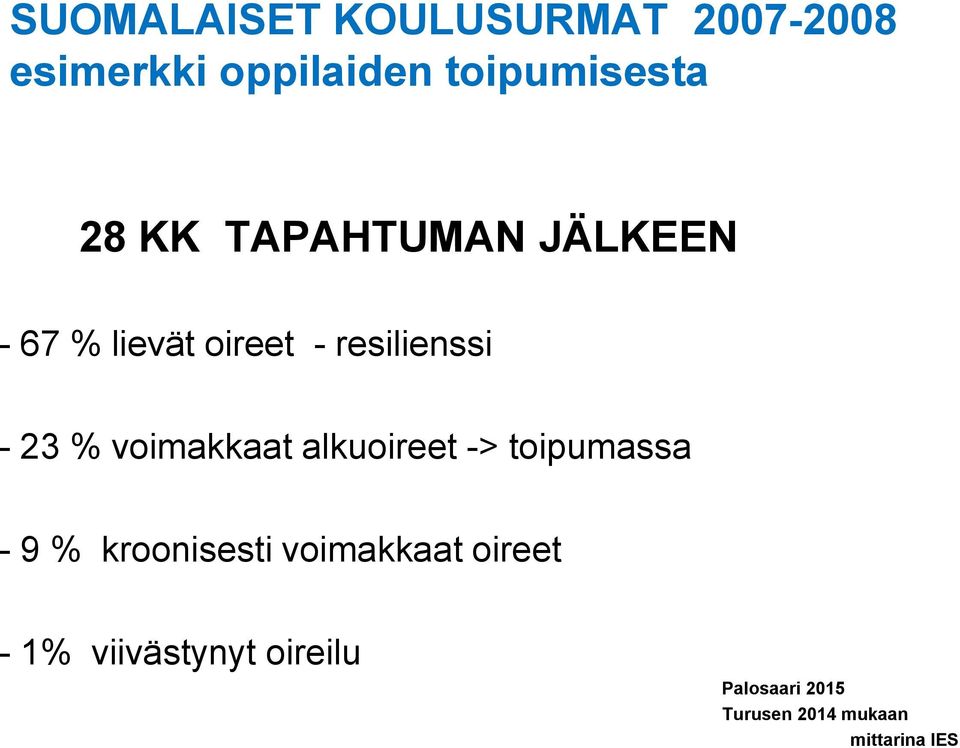 SUOMALAISET KOULUSURMAT 2007-2008
esimerkki oppilaiden toipumisesta

28 KK TAPAHTUMAN JÄLKEEN

- 67 % lievät oireet - resilienssi

- 23 % voimakkaat alkuoireet -> toipumassa

- 9 % kroonisesti voimakkaat oireet

- 1% viivästynyt oireilu

Palosaari 2015
Turusen 2014 mukaan
mittarina IES